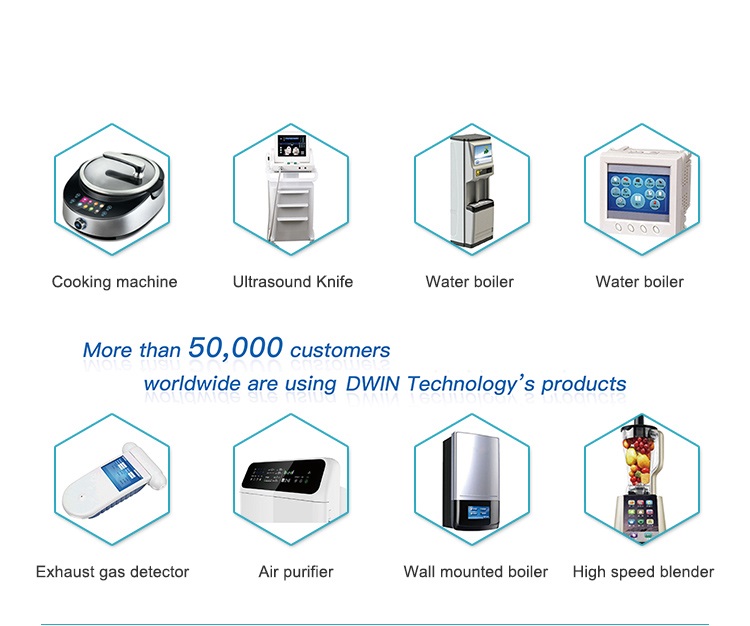 Cooking machine

Ultrasound Knife

Water boiler

Water boiler

More than 50,000 customers
worldwide are using DWIN Technology's products

Exhaust gas detector

Air purifier

Wall mounted boiler

High speed blender